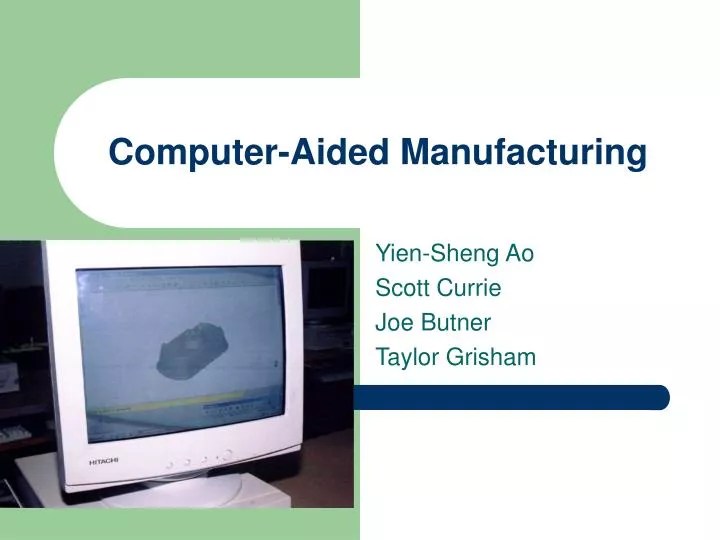 Computer-Aided Manufacturing

Yien-Sheng Ao
Scott Currie
Joe Butner
Taylor Grisham

HITACHI